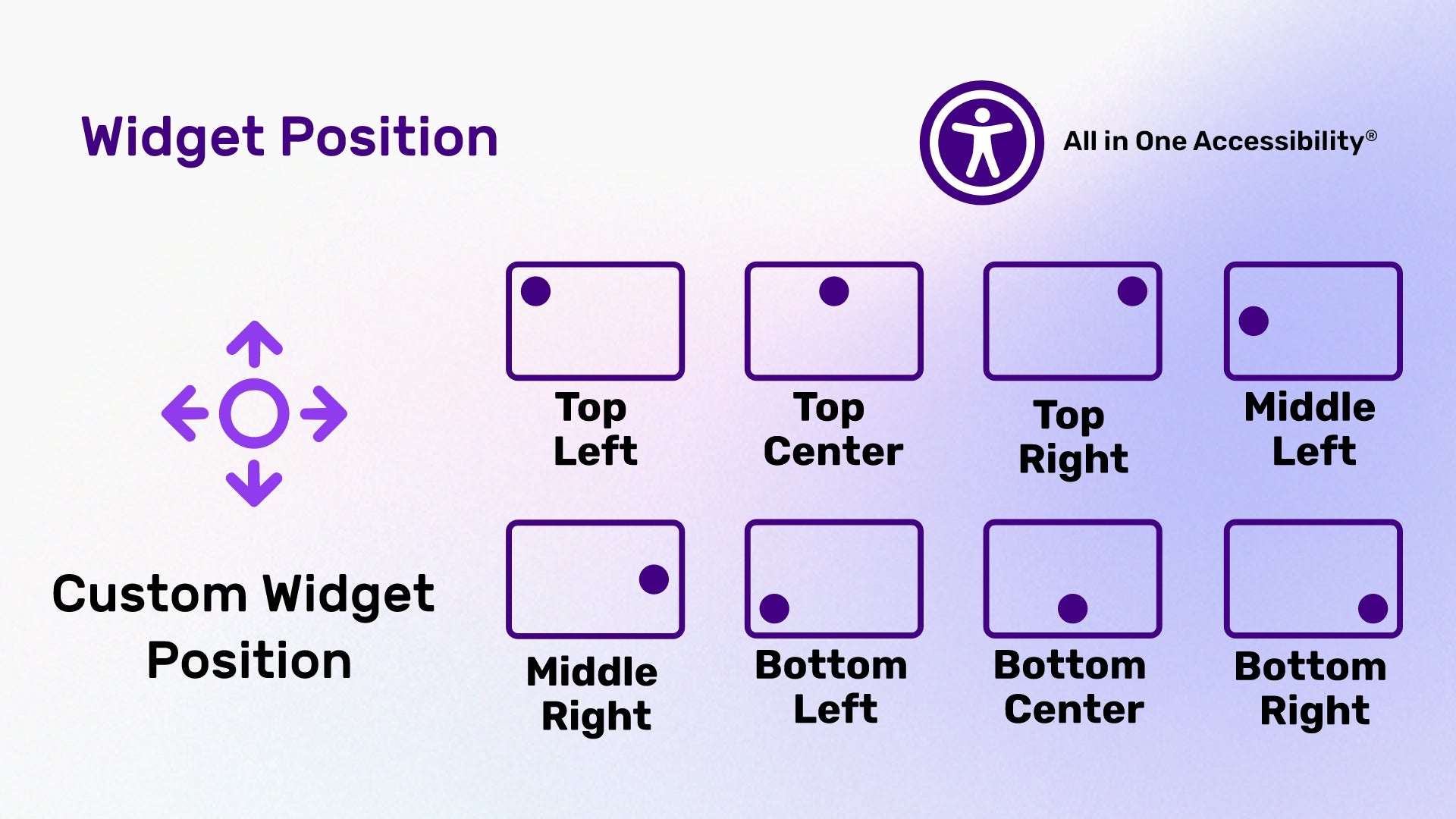 Widget Position

All in One Accessibility®

Custom Widget Position

Top Left

Top Center

Top Right

Middle Left

Middle Right

Bottom Left

Bottom Center

Bottom Right